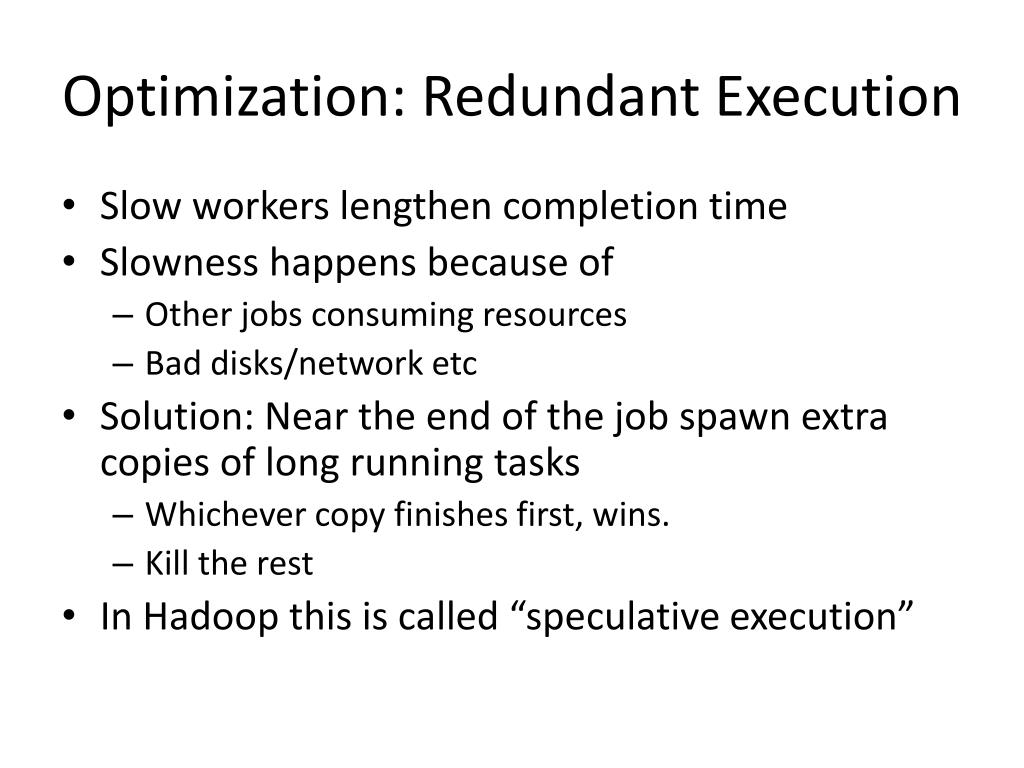 Optimization: Redundant Execution

• Slow workers lengthen completion time
• Slowness happens because of
  – Other jobs consuming resources
  – Bad disks/network etc
• Solution: Near the end of the job spawn extra copies of long running tasks
  – Whichever copy finishes first, wins.
  – Kill the rest
• In Hadoop this is called “speculative execution”